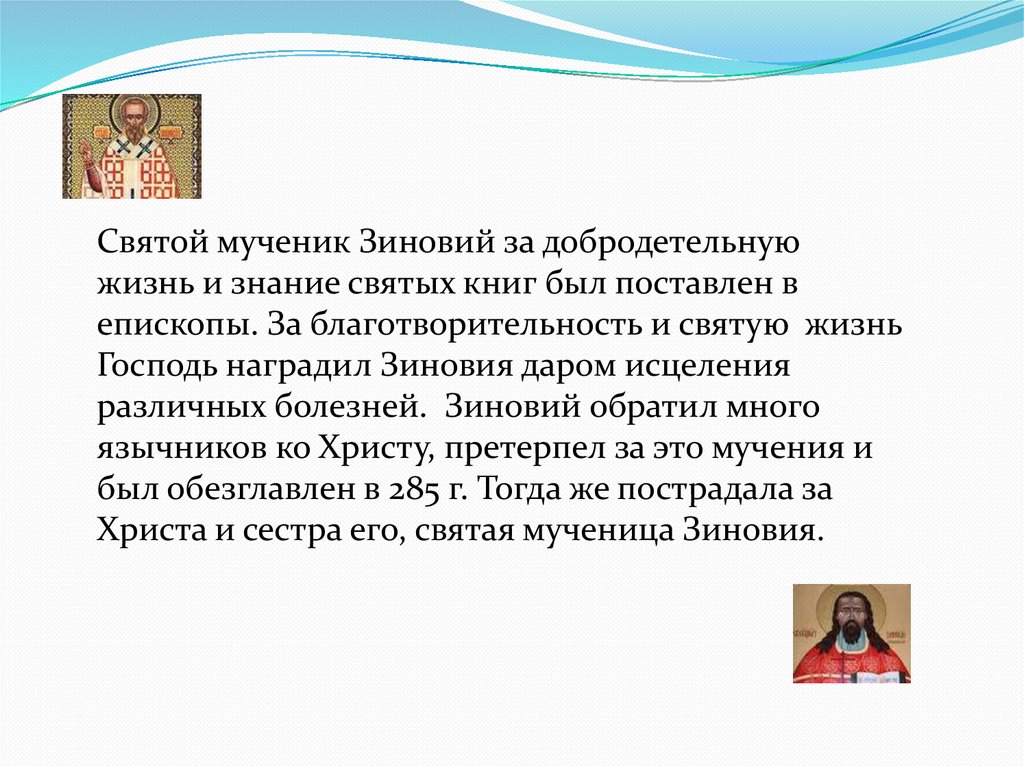 Святой мученик Зиновий за добродетельную жизнь и знание святых книг был поставлен в епископы. За благотворительность и святую жизнь Господь наградил Зиновия даром исцеления различных болезней. Зиновий обратил много язычников ко Христу, претерпел за это мучения и был обезглавлен в 285 г. Тогда же пострадала за Христа и сестра его, святая мученица Зиновия.